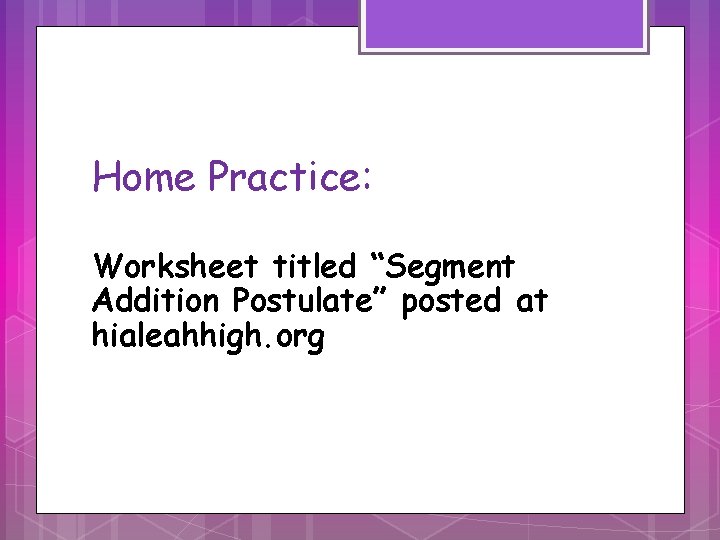 Home Practice:

Worksheet titled “Segment Addition Postulate” posted at hialeahhigh.org